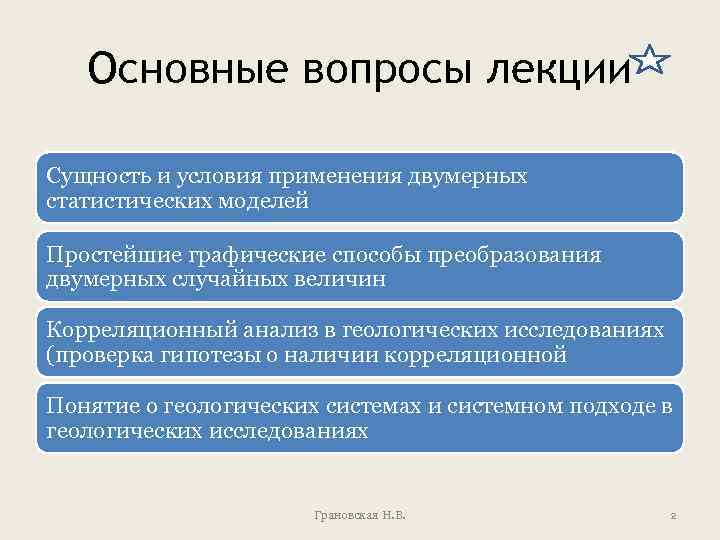 Основные вопросы лекции

Сущность и условия применения двумерных статистических моделей

Простейшие графические способы преобразования двумерных случайных величин

Корреляционный анализ в геологических исследованиях (проверка гипотезы о наличии корреляционной

Понятие о геологических системах и системном подходе в геологических исследованиях

Грановская Н.В.

2